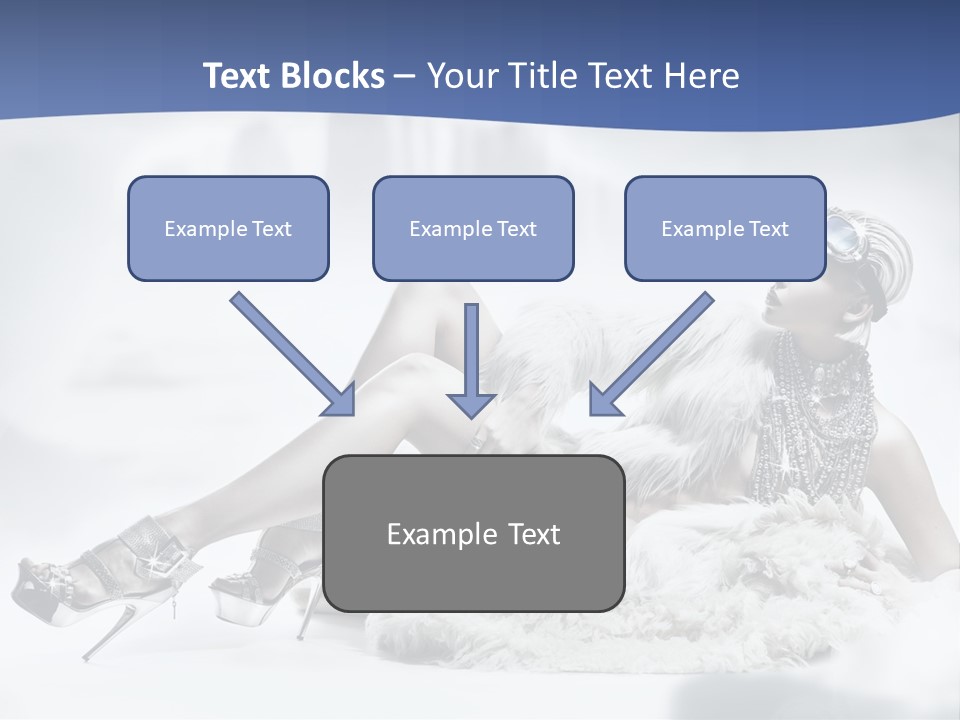 Text Blocks – Your Title Text Here

Example Text

Example Text

Example Text

Example Text